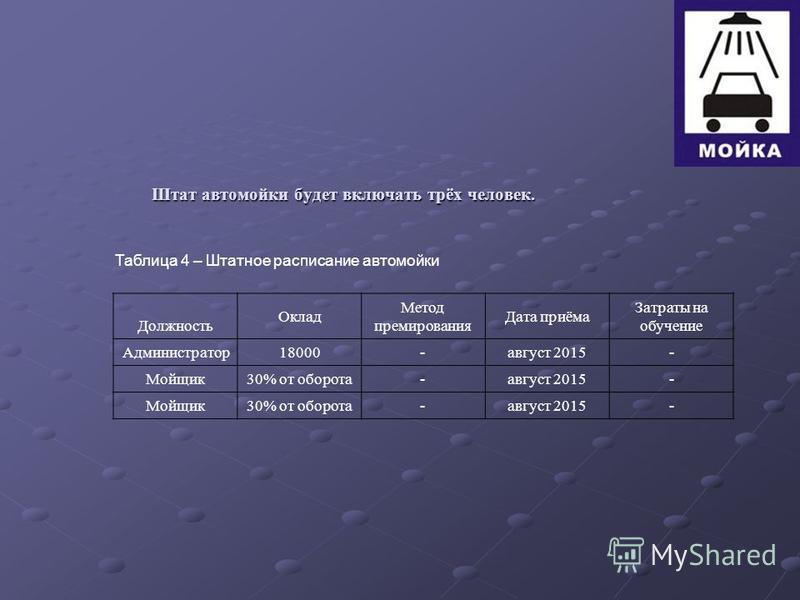 МОЙКА

Штат автомойки будет включать трёх человек.

Таблица 4 – Штатное расписание автомойки

| Должность | Оклад | Метод премирования | Дата приёма | Затраты на обучение |
|---|---|---|---|---|
| Администратор | 18000 | - | август 2015 | - |
| Мойщик | 30% от оборота | - | август 2015 | - |
| Мойщик | 30% от оборота | - | август 2015 | - |

MyShared